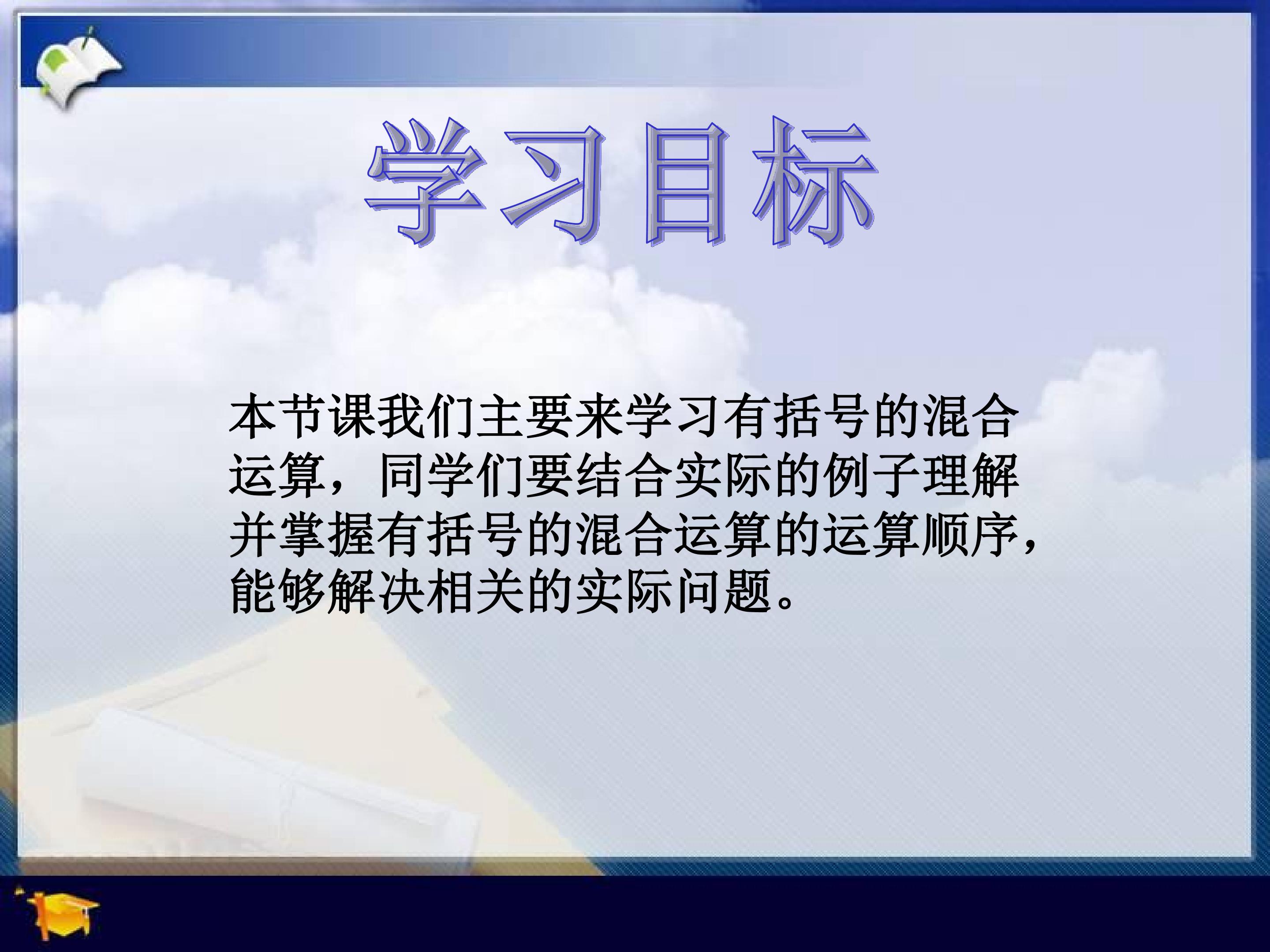 学习目标

本节课我们主要来学习有括号的混合运算，同学们要结合实际的例子理解并掌握有括号的混合运算的运算顺序，能够解决相关的实际问题。